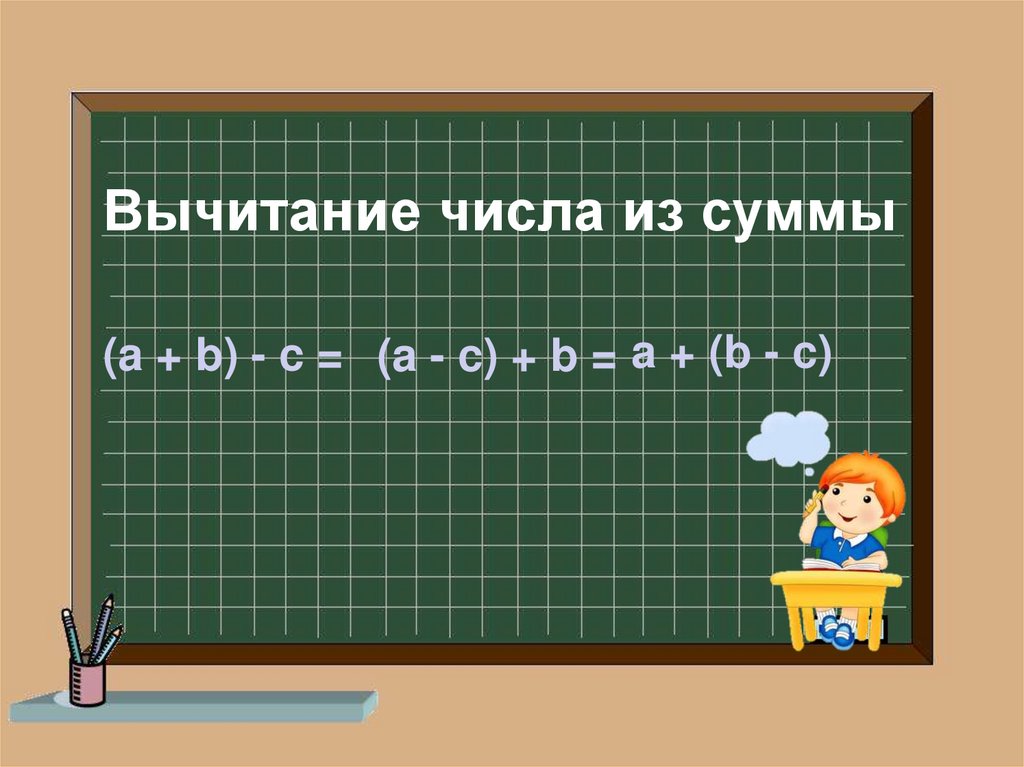 Вычитание числа из суммы

$(a + b) - c = (a - c) + b = a + (b - c)$